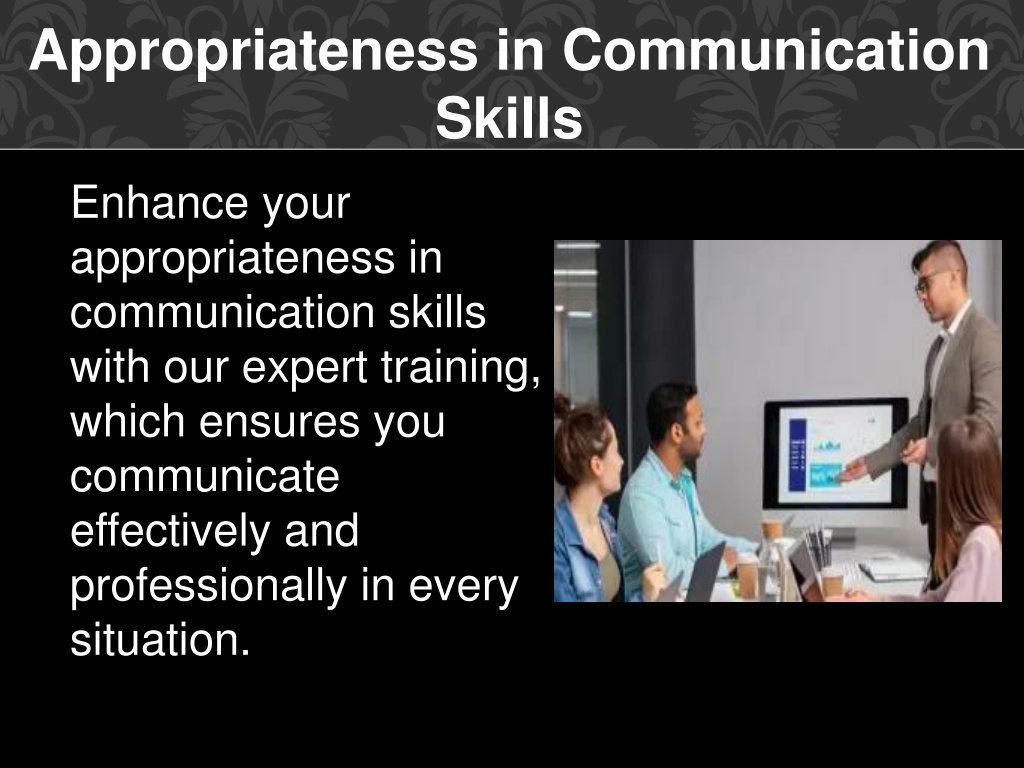 Appropriateness in Communication Skills

Enhance your appropriateness in communication skills with our expert training, which ensures you communicate effectively and professionally in every situation.